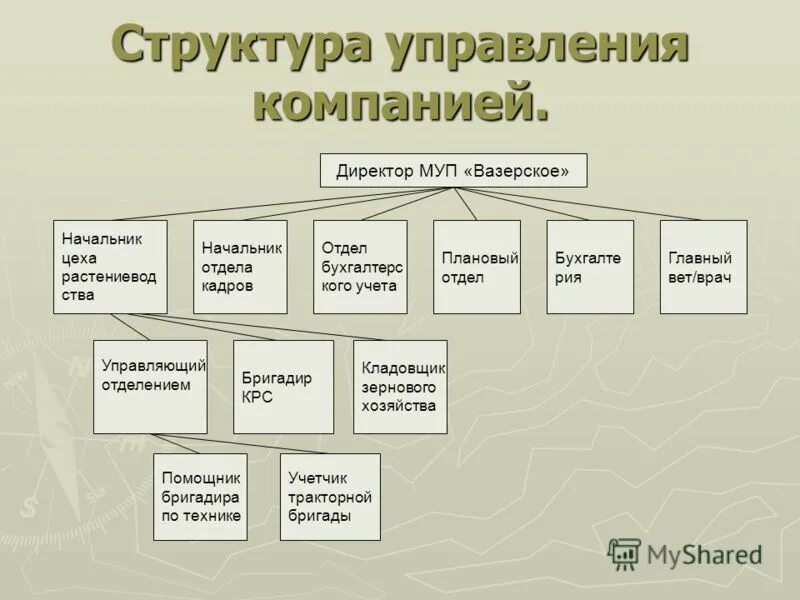 Структура управления компанией.

Директор МУП «Вазерское»

Начальник цеха растениеводства

Начальник отдела кадров

Отдел бухгалтерского учета

Плановый отдел

Бухгалтерия

Главный вет/врач

Управляющий отделением

Бригадир КРС

Кладовщик зернового хозяйства

Помощник бригадира по технике

Учетчик тракторной бригады

MyShared